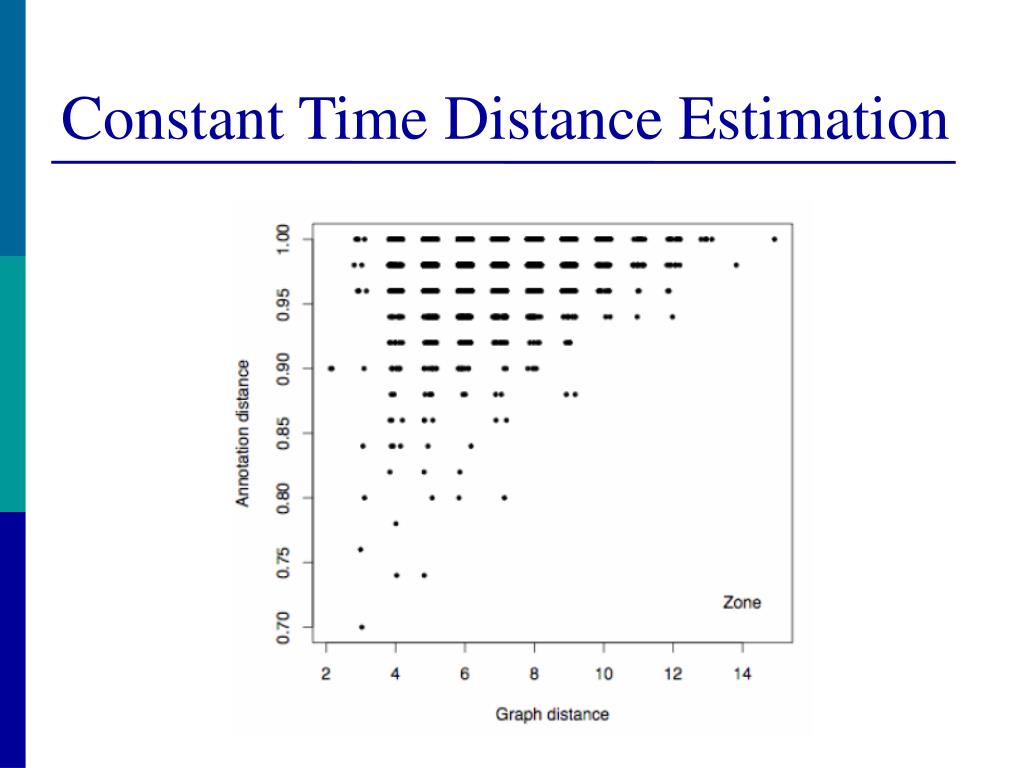 Constant Time Distance Estimation

Annotation distance

1.00
0.95
0.90
0.85
0.80
0.75
0.70

Zone

2
4
6
8
10
12
14

Graph distance